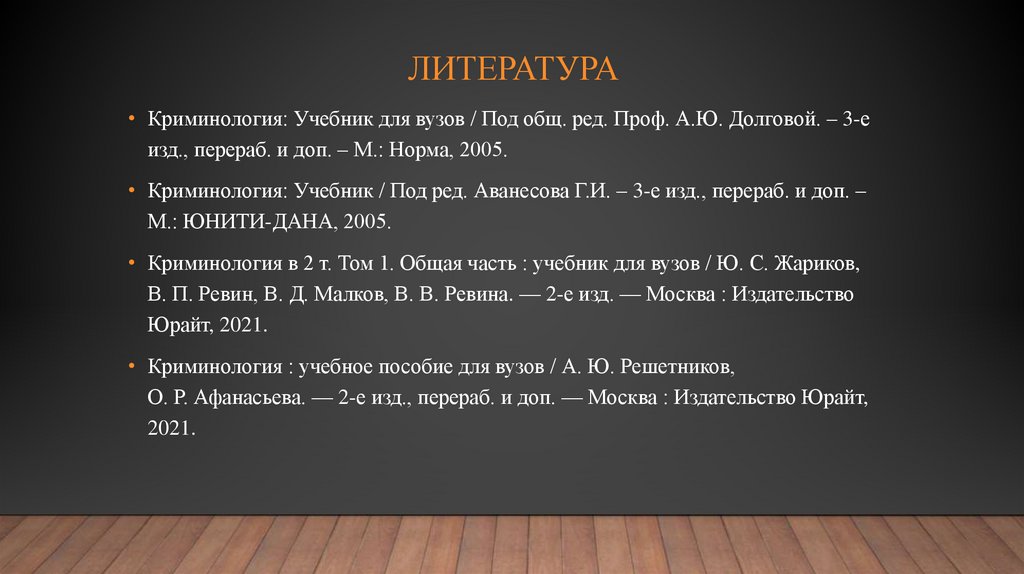 ЛИТЕРАТУРА

• Криминология: Учебник для вузов / Под общ. ред. Проф. А.Ю. Долговой. – 3-е изд., перераб. и доп. – М.: Норма, 2005.

• Криминология: Учебник / Под ред. Аванесова Г.И. – 3-е изд., перераб. и доп. – М.: ЮНИТИ-ДАНА, 2005.

• Криминология в 2 т. Том 1. Общая часть : учебник для вузов / Ю. С. Жариков, В. П. Ревин, В. Д. Малков, В. В. Ревина. — 2-е изд. — Москва : Издательство Юрайт, 2021.

• Криминология : учебное пособие для вузов / А. Ю. Решетников, О. Р. Афанасьева. — 2-е изд., перераб. и доп. — Москва : Издательство Юрайт, 2021.